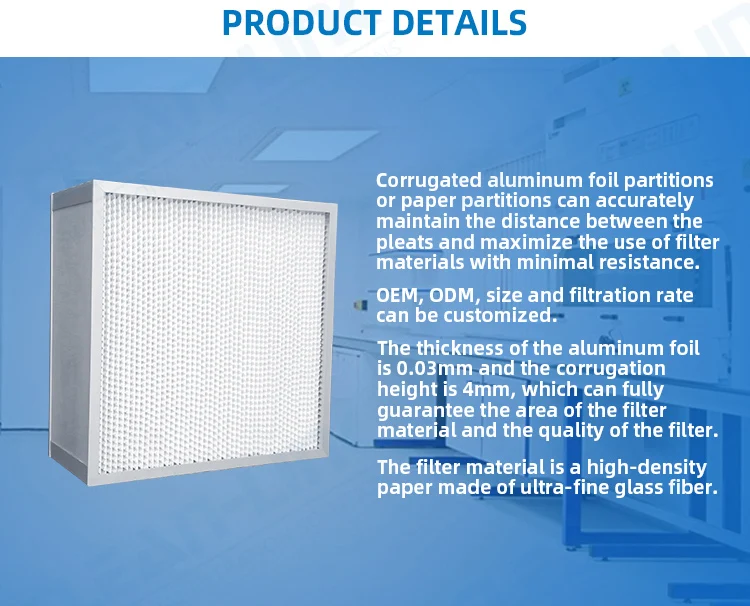 PRODUCT DETAILS

Corrugated aluminum foil partitions or paper partitions can accurately maintain the distance between the pleats and maximize the use of filter materials with minimal resistance.

OEM, ODM, size and filtration rate can be customized.

The thickness of the aluminum foil is 0.03mm and the corrugation height is 4mm, which can fully guarantee the area of the filter material and the quality of the filter.

The filter material is a high-density paper made of ultra-fine glass fiber.